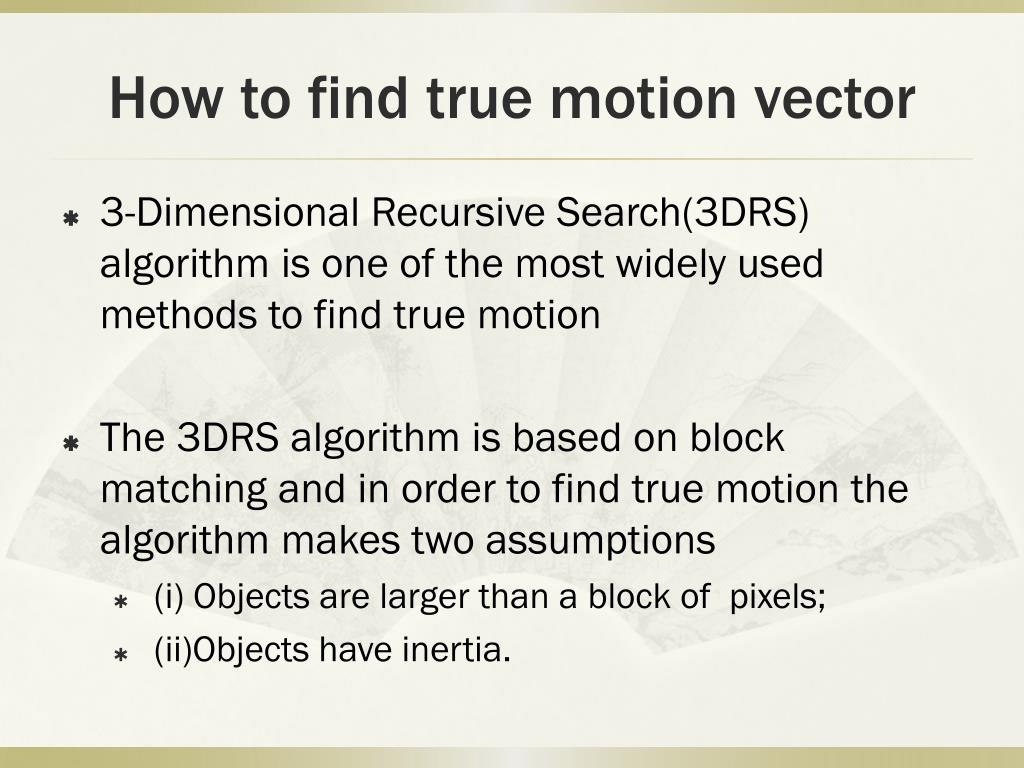 How to find true motion vector

3-Dimensional Recursive Search(3DRS) algorithm is one of the most widely used methods to find true motion

The 3DRS algorithm is based on block matching and in order to find true motion the algorithm makes two assumptions

(i) Objects are larger than a block of  pixels;

(ii)Objects have inertia.